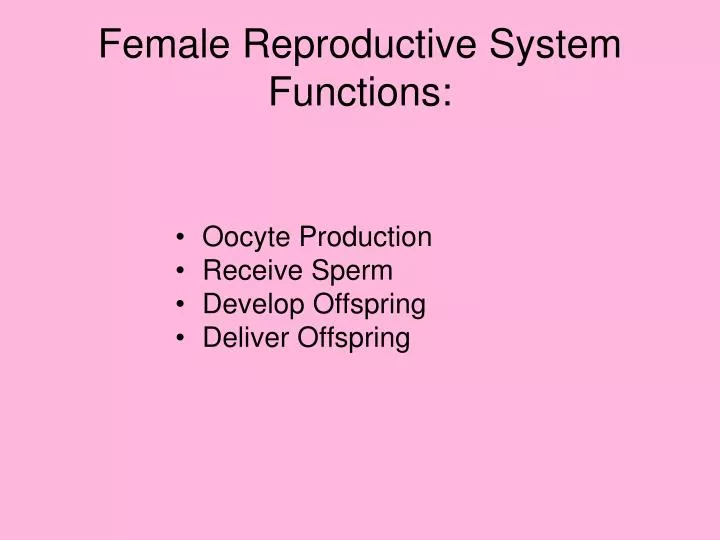 Female Reproductive System Functions:

• Oocyte Production
• Receive Sperm
• Develop Offspring
• Deliver Offspring